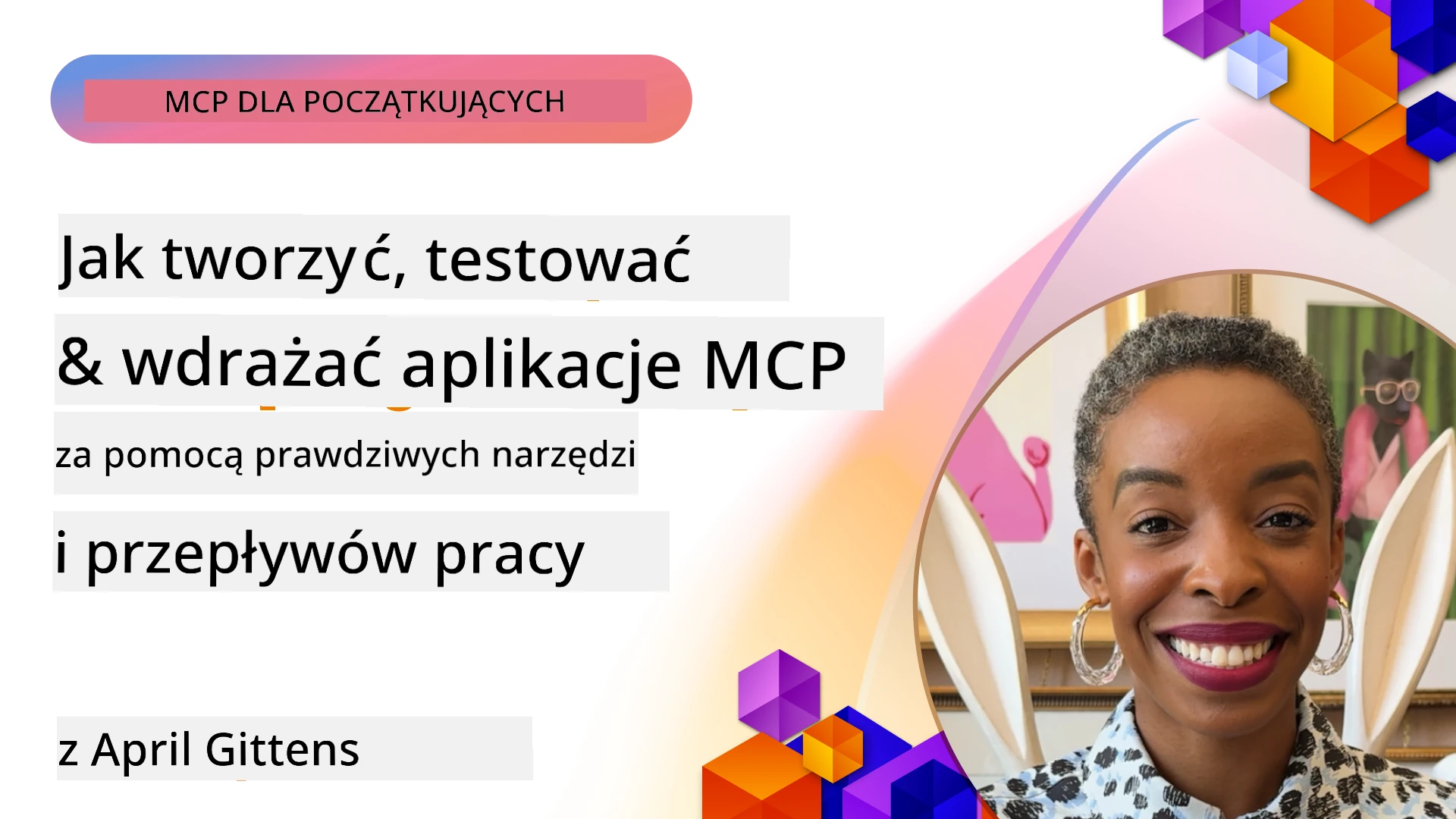 MCP DLA POCZĄTKUJĄCYCH

Jak tworzyć, testować

& wdrażać aplikacje MCP

za pomocą prawdziwych narzędzi

i przepływów pracy

z April Gittens